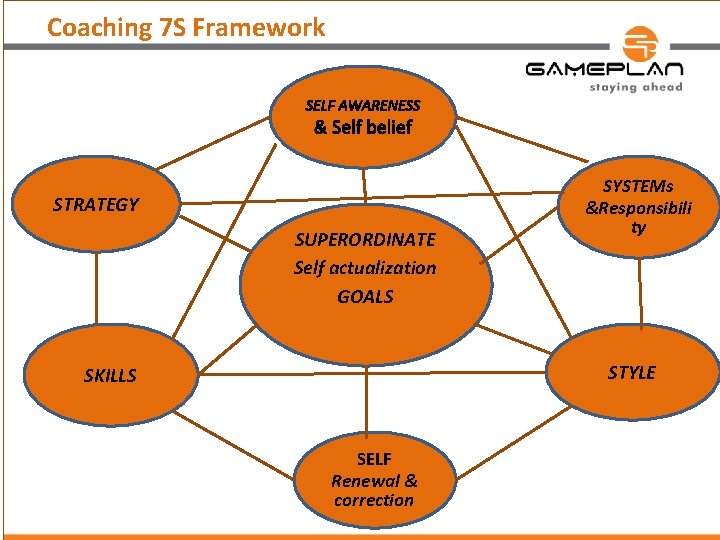 Coaching 7S Framework

GAMEPLAN
staying ahead

SELF AWARENESS
& Self belief

STRATEGY

SYSTEMs
&Responsibility

SUPERORDINATE
Self actualization
GOALS

SKILLS

STYLE

SELF
Renewal &
correction